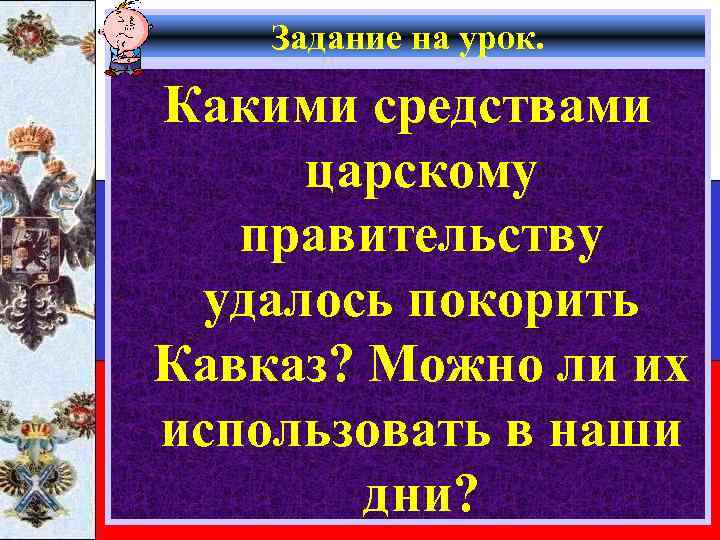 Задание на урок.

Какими средствами царскому правительству удалось покорить Кавказ? Можно ли их использовать в наши дни?